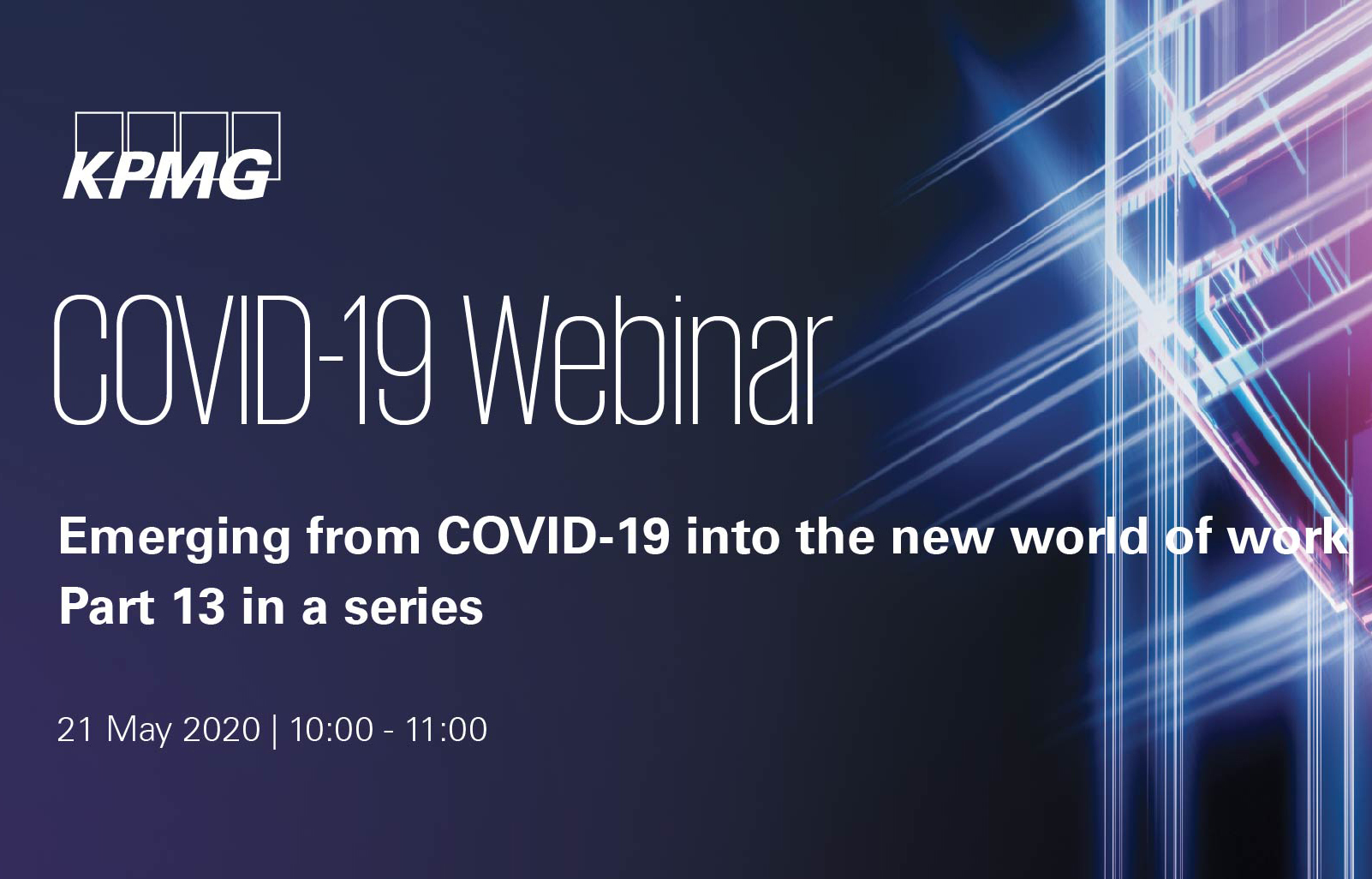 KPMG

COVID-19 Webinar

Emerging from COVID-19 into the new world of work
Part 13 in a series

21 May 2020 | 10:00 - 11:00